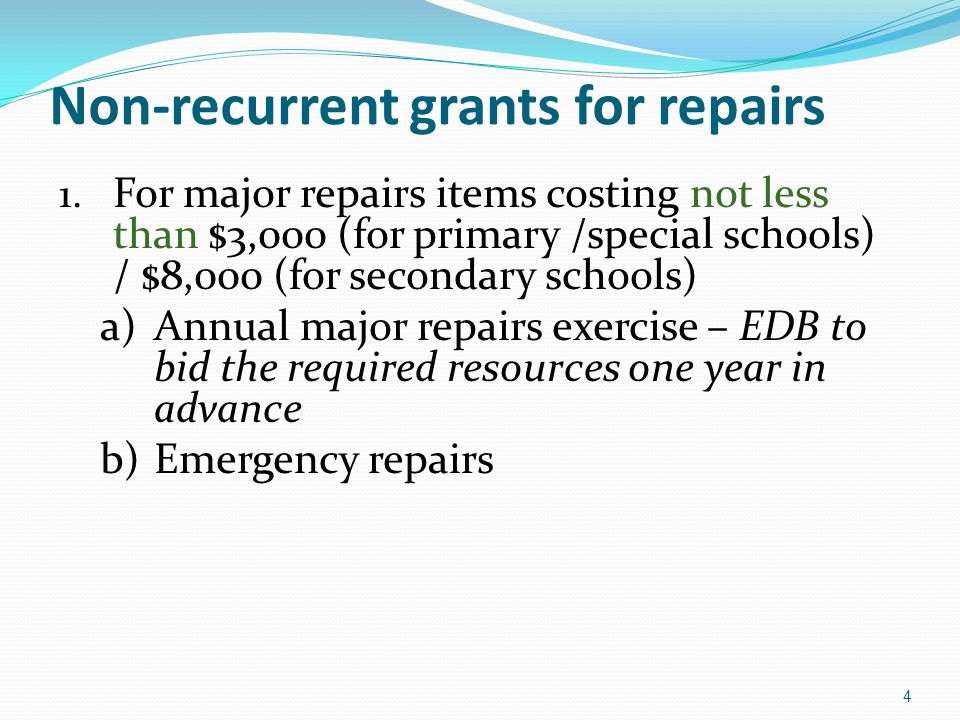 Non-recurrent grants for repairs

1. For major repairs items costing not less than \$3,000 (for primary /special schools) / \$8,000 (for secondary schools)

a) Annual major repairs exercise – EDB to bid the required resources one year in advance

b) Emergency repairs

4